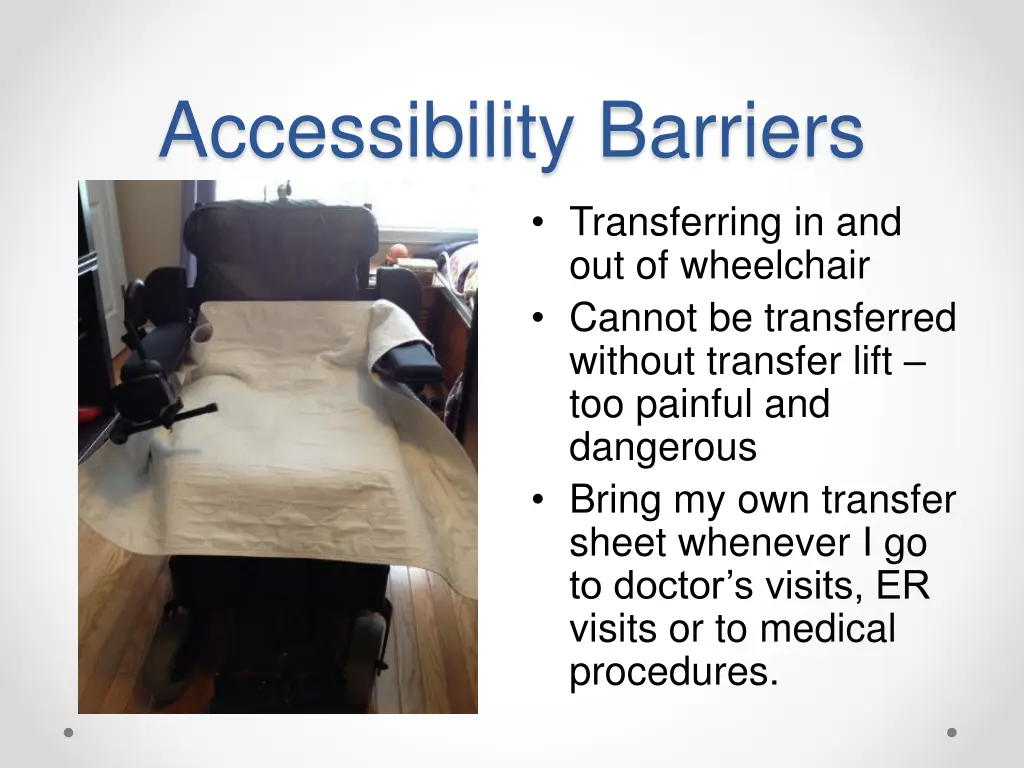 Accessibility Barriers

• Transferring in and out of wheelchair
• Cannot be transferred without transfer lift – too painful and dangerous
• Bring my own transfer sheet whenever I go to doctor’s visits, ER visits or to medical procedures.